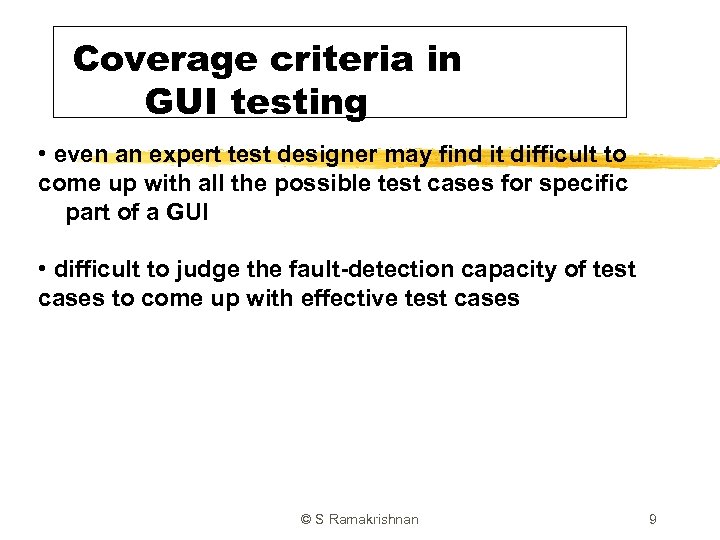 Coverage criteria in GUI testing

• even an expert test designer may find it difficult to come up with all the possible test cases for specific part of a GUI

• difficult to judge the fault-detection capacity of test cases to come up with effective test cases

© S Ramakrishnan

9